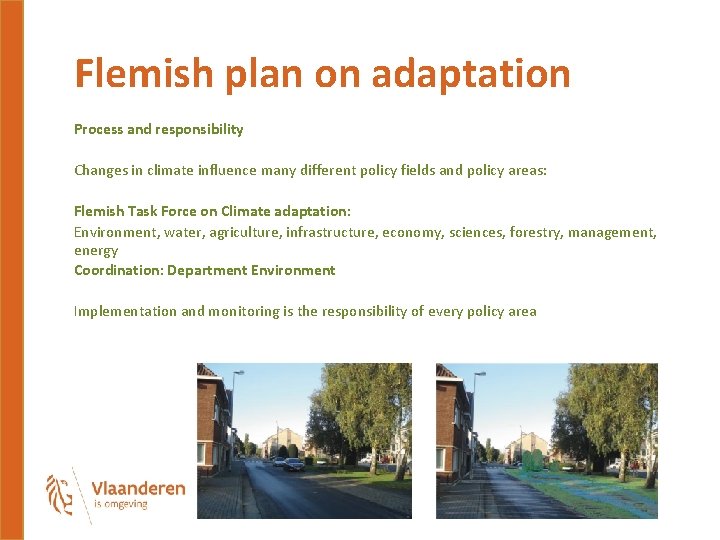 Flemish plan on adaptation

Process and responsibility

Changes in climate influence many different policy fields and policy areas:

Flemish Task Force on Climate adaptation:
Environment, water, agriculture, infrastructure, economy, sciences, forestry, management, energy
Coordination: Department Environment

Implementation and monitoring is the responsibility of every policy area

Vlaanderen
is omgeving